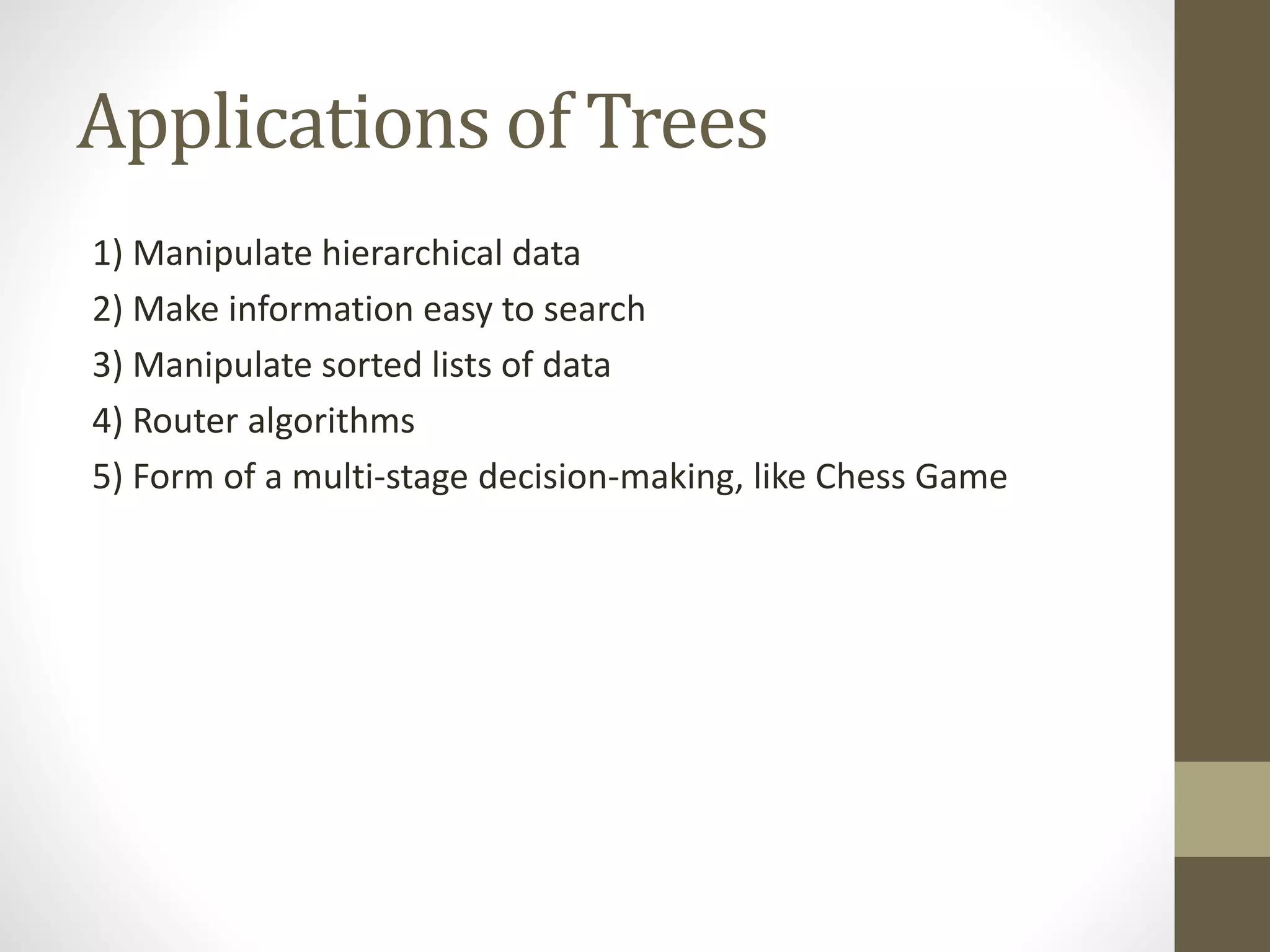 Applications of Trees

1) Manipulate hierarchical data
2) Make information easy to search
3) Manipulate sorted lists of data
4) Router algorithms
5) Form of a multi-stage decision-making, like Chess Game